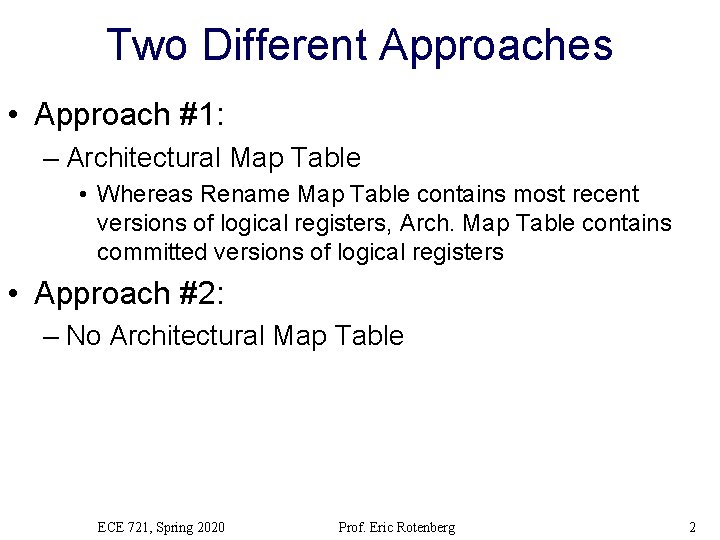 Two Different Approaches

• Approach #1:

– Architectural Map Table

• Whereas Rename Map Table contains most recent versions of logical registers, Arch. Map Table contains committed versions of logical registers

• Approach #2:

– No Architectural Map Table

ECE 721, Spring 2020 Prof. Eric Rotenberg 2